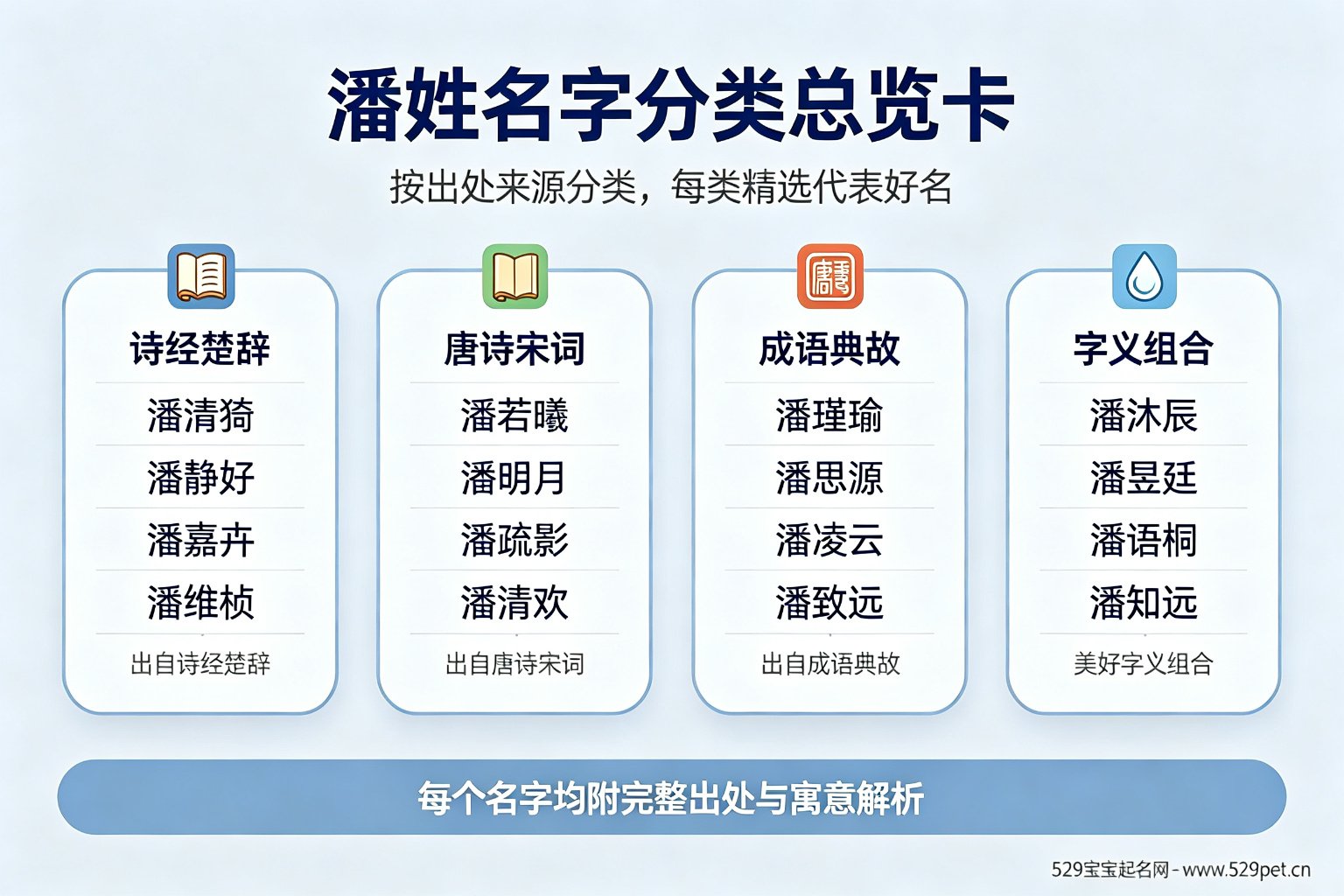 潘姓名字分类总览卡

按出处来源分类，每类精选代表好名

诗经楚辞
潘清猗
潘静好
潘嘉卉
潘维桢
出自诗经楚辞

唐诗宋词
潘若曦
潘明月
潘疏影
潘清欢
出自唐诗宋词

成语典故
潘瑾瑜
潘思源
潘凌云
潘致远
出自成语典故

字义组合
潘沐辰
潘昱廷
潘语桐
潘知远
美好字义组合

每个名字均附完整出处与寓意解析

529宝宝起名网 - www.529pet.cn